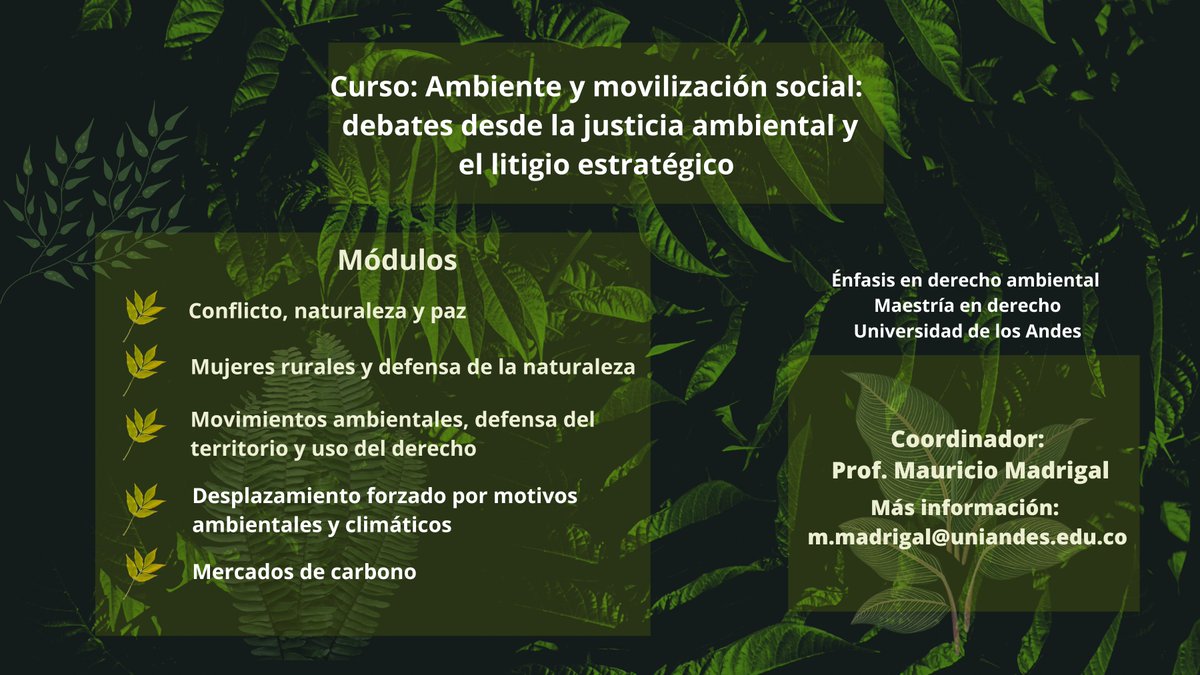 Curso: Ambiente y movilización social: debates desde la justicia ambiental y el litigio estratégico

Módulos

Conflicto, naturaleza y paz

Mujeres rurales y defensa de la naturaleza

Movimientos ambientales, defensa del territorio y uso del derecho

Desplazamiento forzado por motivos ambientales y climáticos

Mercados de carbono

Énfasis en derecho ambiental
Maestría en derecho
Universidad de los Andes

Coordinador:
Prof. Mauricio Madrigal

Más información:
m.madrigal@uniandes.edu.co